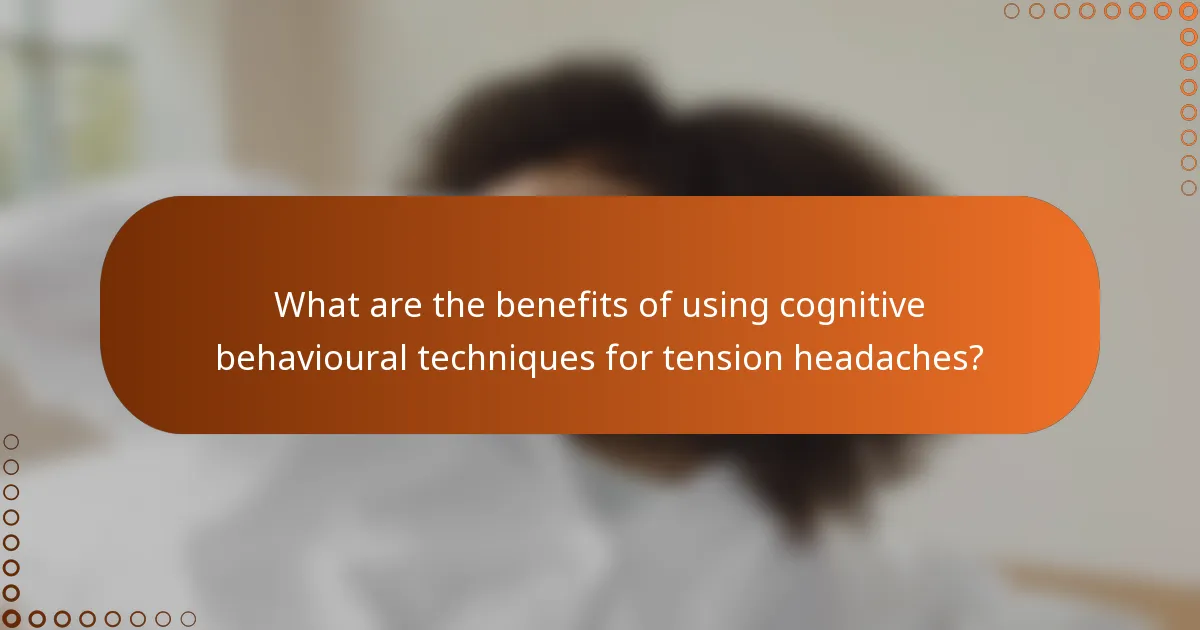 What are the benefits of using cognitive behavioural techniques for tension headaches?